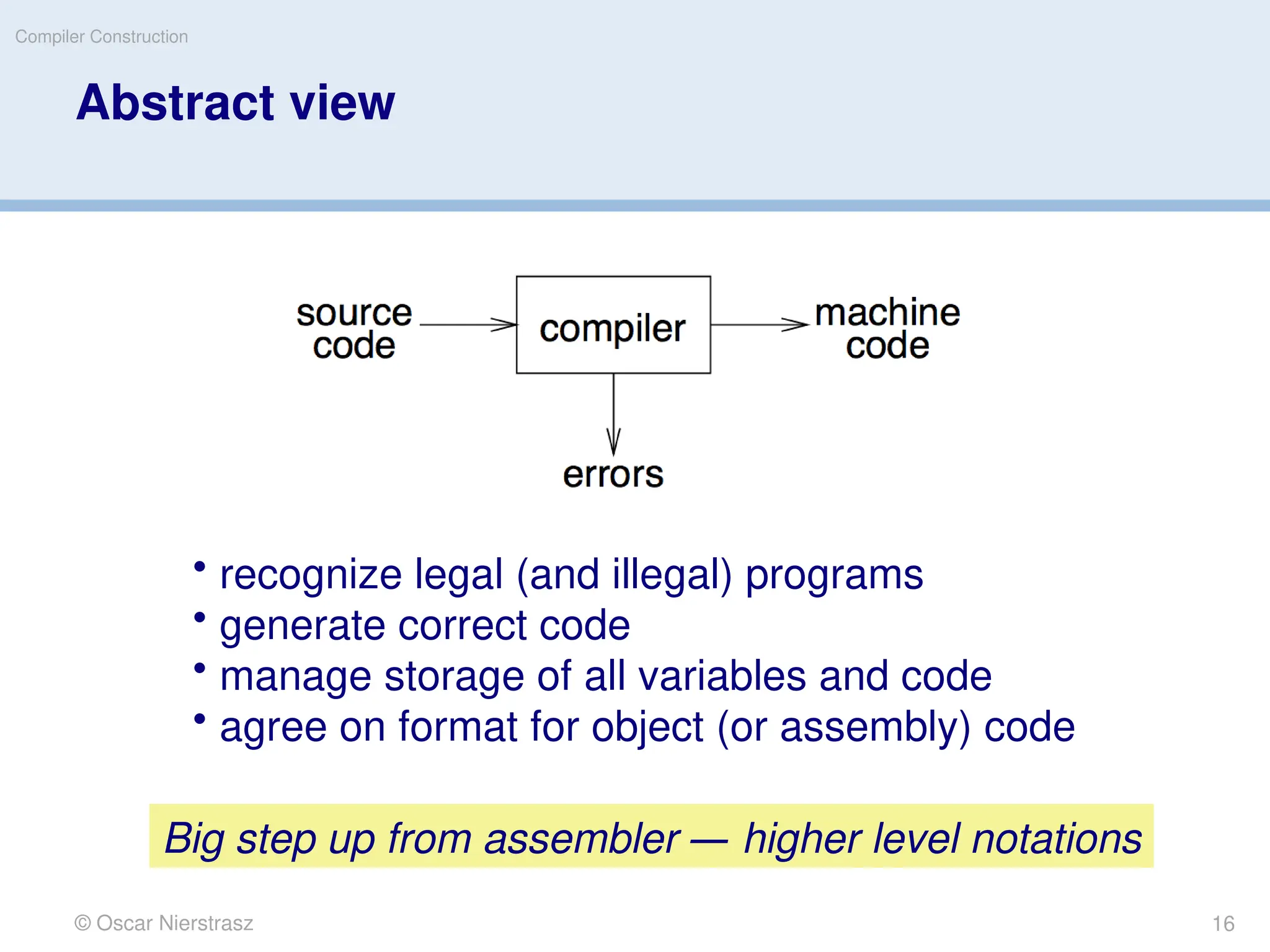 Compiler Construction

Abstract view

source code

compiler

machine code

errors

• recognize legal (and illegal) programs
• generate correct code
• manage storage of all variables and code
• agree on format for object (or assembly) code

Big step up from assembler — higher level notations

© Oscar Nierstrasz

16